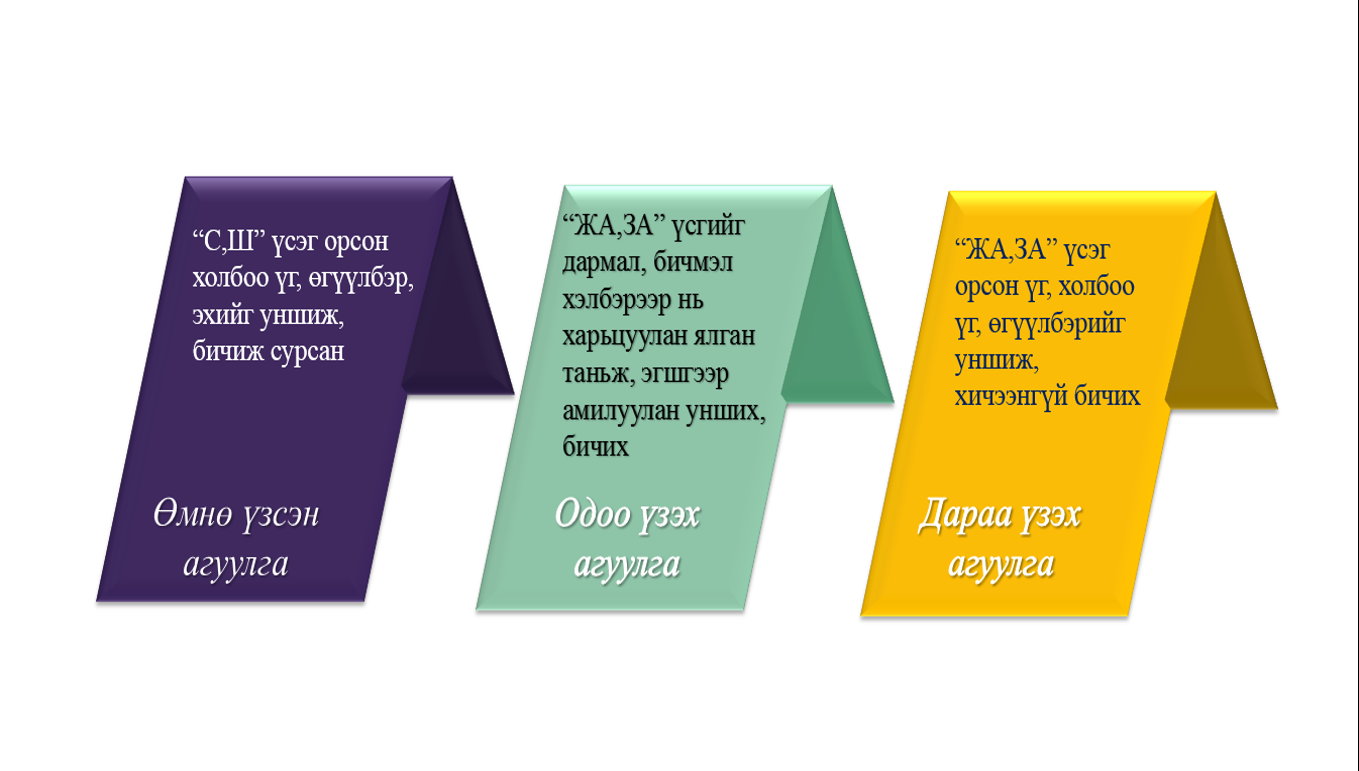 “С,Ш” үсэг орсон холбоо үг, өгүүлбэр, эхийг уншиж, бичиж сурсан

Өмнө үзсэн агуулга

“ЖА,ЗА” үсгийг дармал, бичмэл хэлбэрээр нь харьцуулан ялган таньж, эгшгээр амилуулан унших, бичих

Одоо үзэх агуулга

“ЖА,ЗА” үсэг орсон үг, холбоо үг, өгүүлбэрийг уншиж, хичээнгүй бичих

Дараа үзэх агуулга